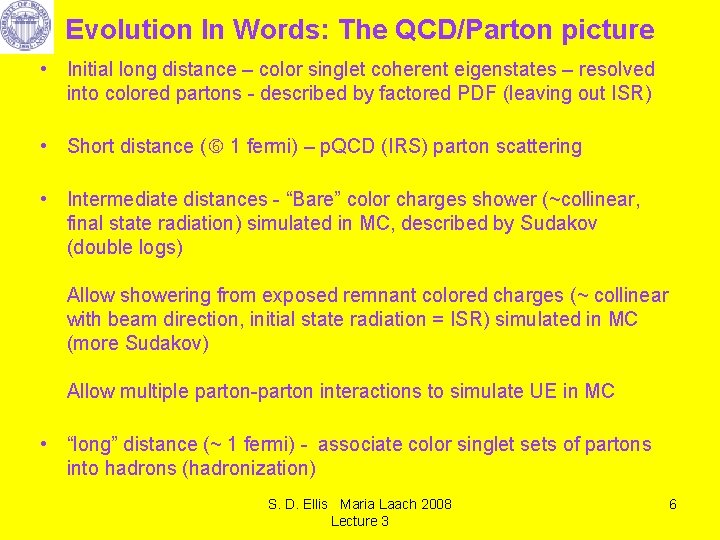 Evolution In Words: The QCD/Parton picture

• Initial long distance – color singlet coherent eigenstates – resolved into colored partons - described by factored PDF (leaving out ISR)

• Short distance (⑥ 1 fermi) – pQCD (IRS) parton scattering

• Intermediate distances - “Bare” color charges shower (~collinear, final state radiation) simulated in MC, described by Sudakov (double logs)

Allow showering from exposed remnant colored charges (~ collinear with beam direction, initial state radiation = ISR) simulated in MC (more Sudakov)

Allow multiple parton-parton interactions to simulate UE in MC

• “long” distance (~ 1 fermi) - associate color singlet sets of partons into hadrons (hadronization)

S. D. Ellis Maria Laach 2008 Lecture 3

6